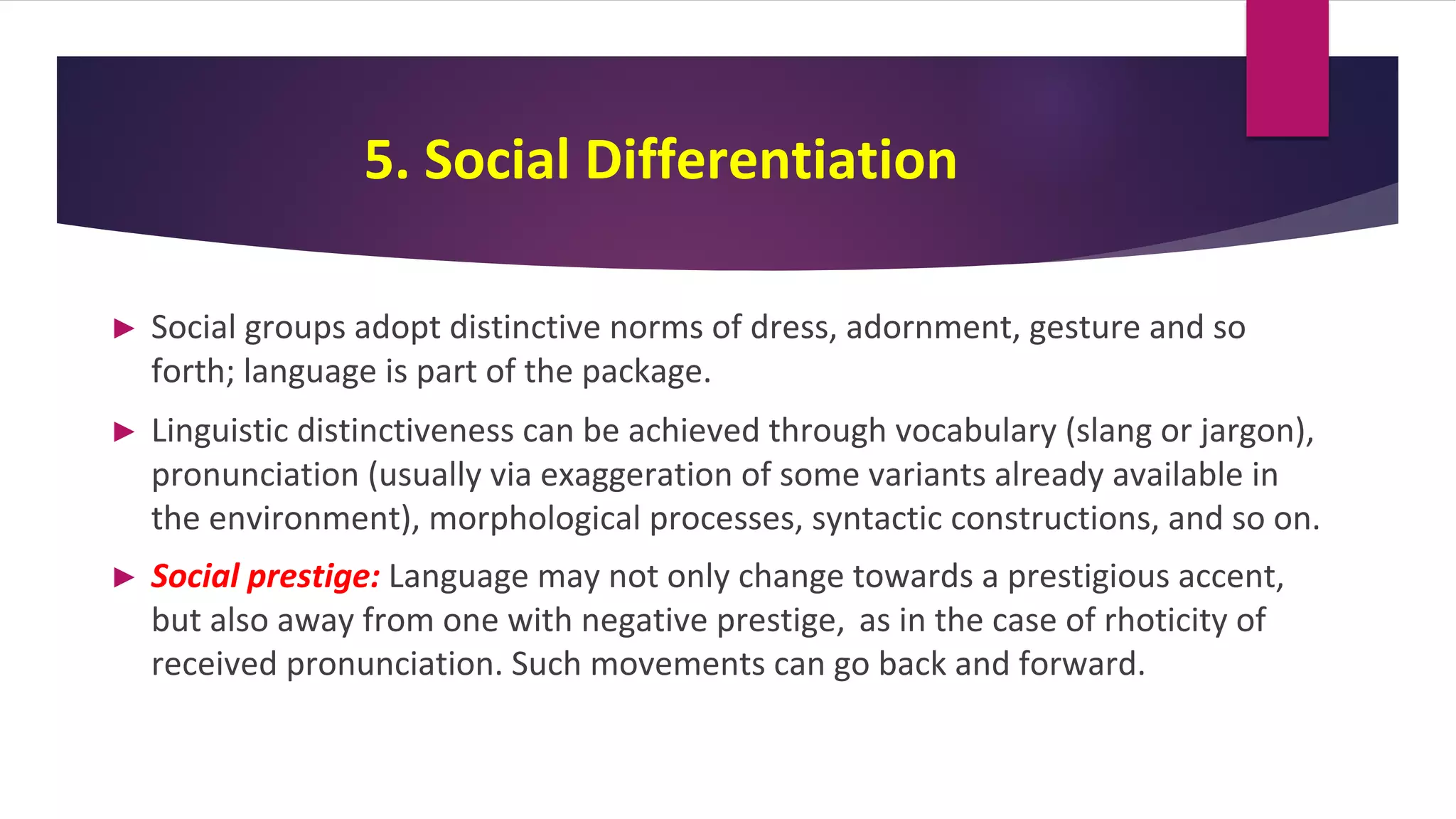 5. Social Differentiation

▶ Social groups adopt distinctive norms of dress, adornment, gesture and so forth; language is part of the package.

▶ Linguistic distinctiveness can be achieved through vocabulary (slang or jargon), pronunciation (usually via exaggeration of some variants already available in the environment), morphological processes, syntactic constructions, and so on.

▶ Social prestige: Language may not only change towards a prestigious accent, but also away from one with negative prestige, as in the case of rhoticity of received pronunciation. Such movements can go back and forward.